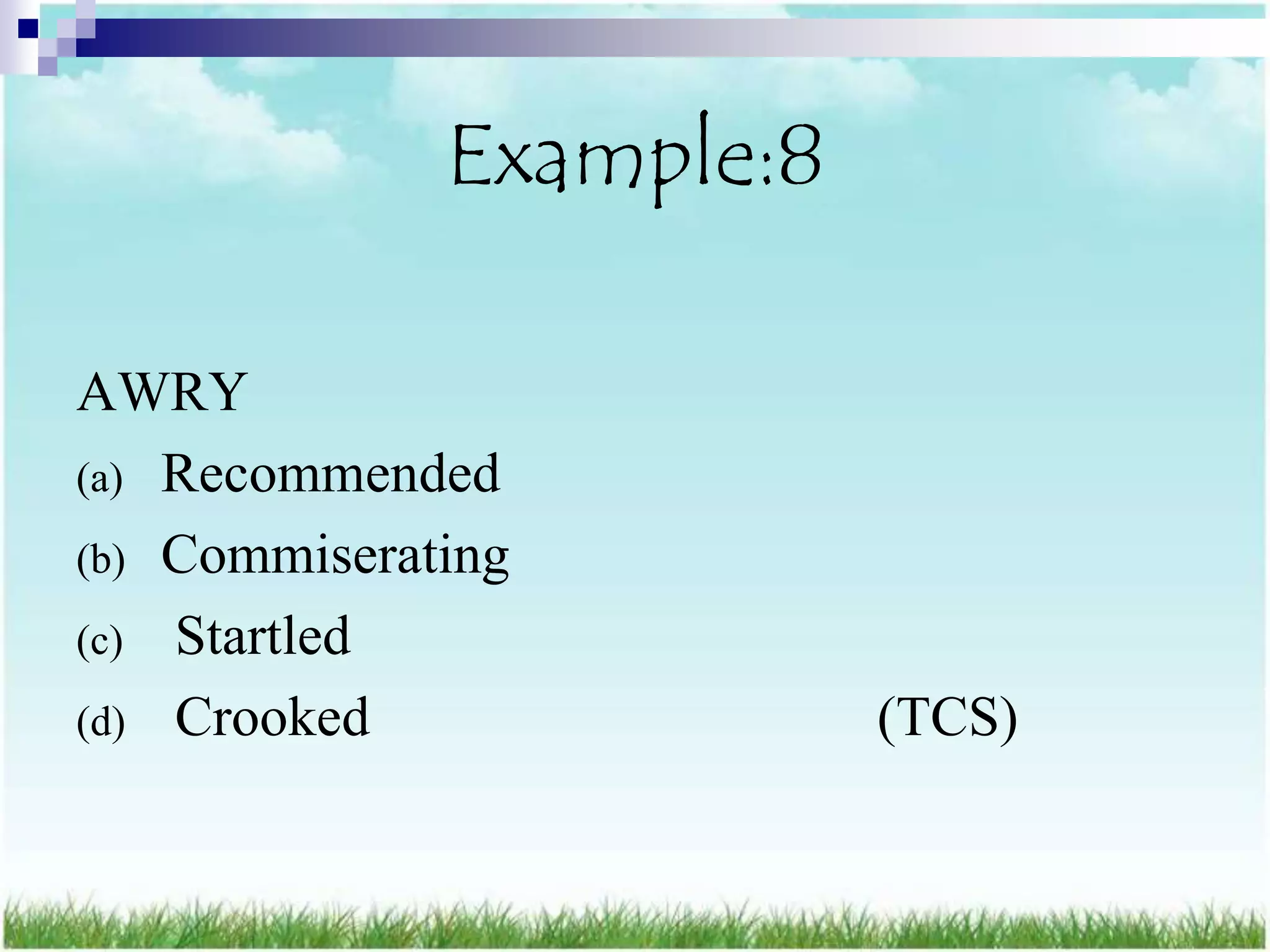 Example:8

AWRY

(a) Recommended

(b) Commiserating

(c) Startled

(d) Crooked (TCS)